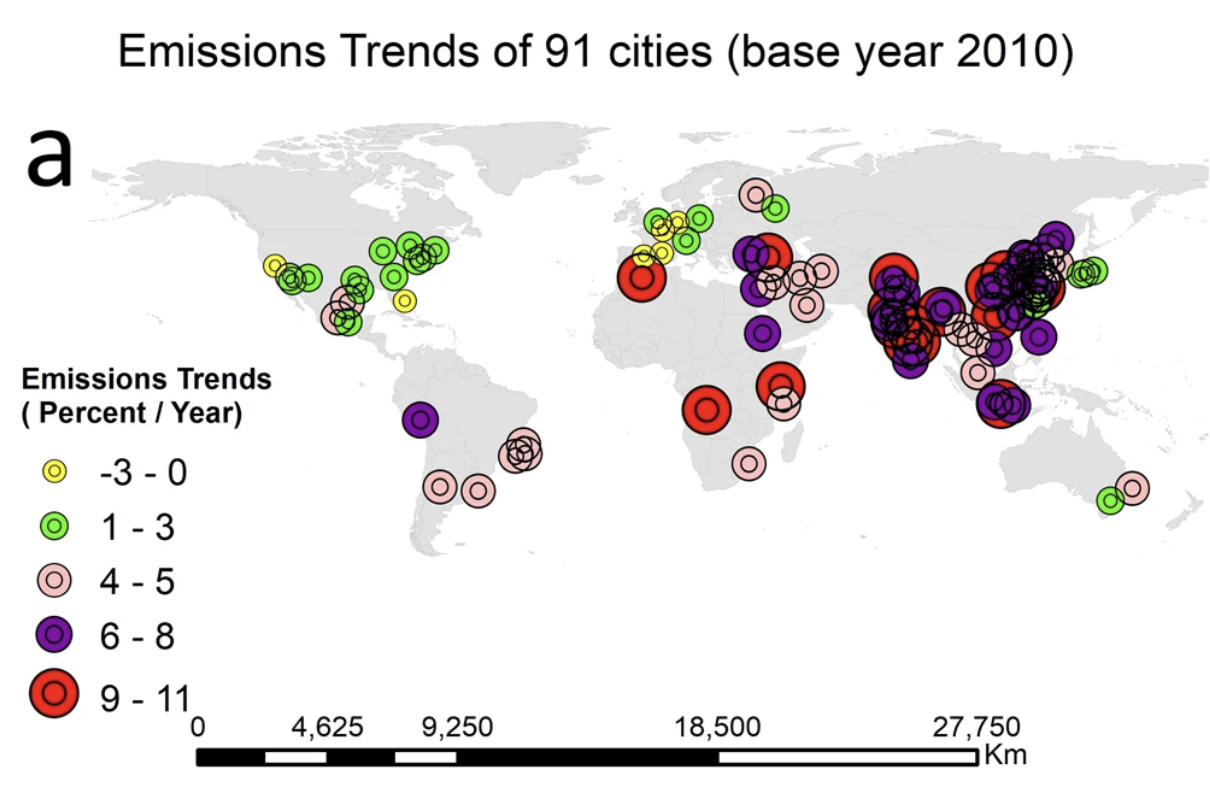 Emissions Trends of 91 cities (base year 2010)

a

Emissions Trends
( Percent / Year)

-3 - 0
1 - 3
4 - 5
6 - 8
9 - 11

0 4,625 9,250 18,500 27,750
Km